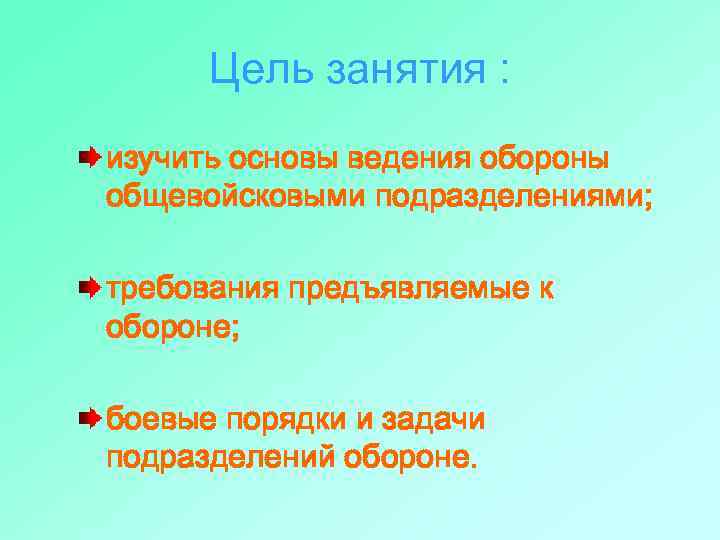 Цель занятия :

изучить основы ведения обороны общевойсковыми подразделениями;

требования предъявляемые к обороне;

боевые порядки и задачи подразделений обороне.